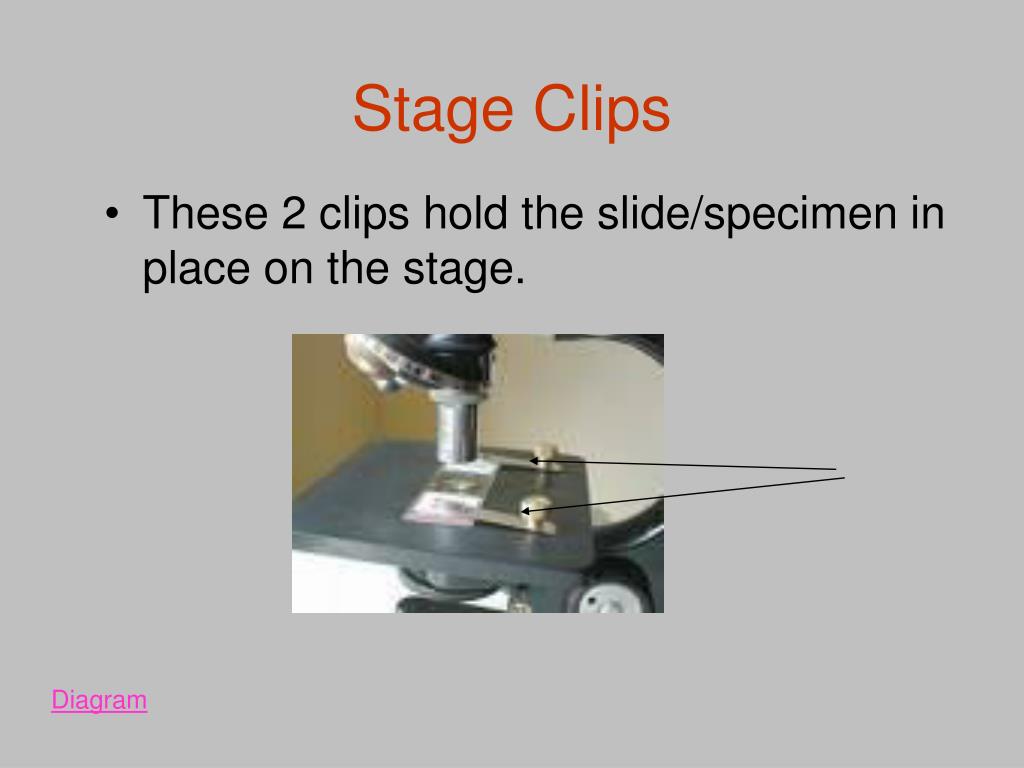 Stage Clips

• These 2 clips hold the slide/specimen in place on the stage.

Diagram